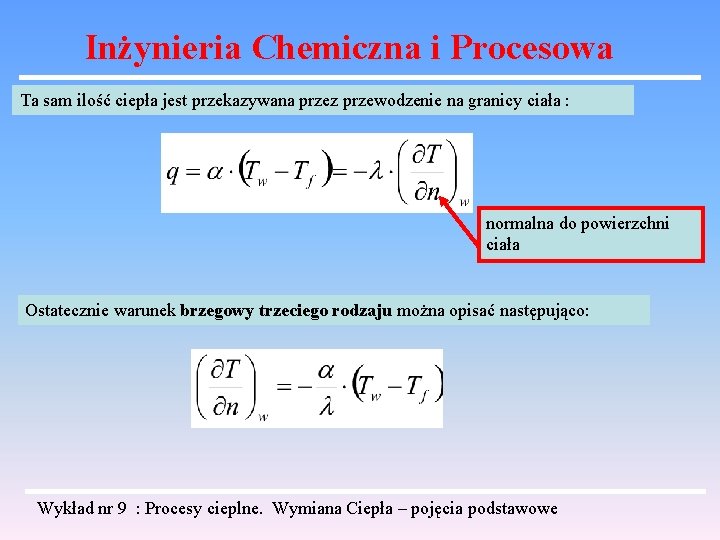 Inżynieria Chemiczna i Procesowa

Ta sam ilość ciepła jest przekazywana przez przewodzenie na granicy ciała :

$q = \alpha \cdot (T_w - T_f) = -\lambda \cdot \left(\frac{\partial T}{\partial n}\right)_w$

normalna do powierzchni ciała

Ostatecznie warunek brzegowy trzeciego rodzaju można opisać następująco:

$\left(\frac{\partial T}{\partial n}\right)_w = -\frac{\alpha}{\lambda} \cdot (T_w - T_f)$

Wykład nr 9 : Procesy cieplne. Wymiana Ciepła – pojęcia podstawowe